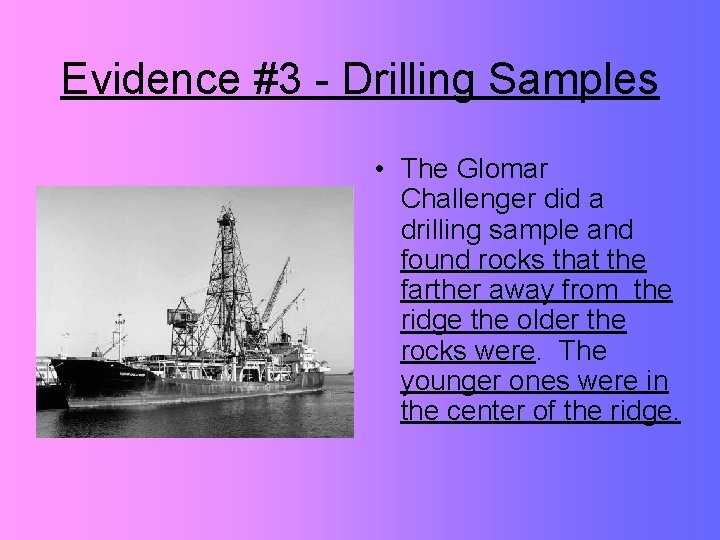 Evidence #3 - Drilling Samples

• The Glomar Challenger did a drilling sample and found rocks that the farther away from  the ridge the older the rocks were.  The younger ones were in the center of the ridge.